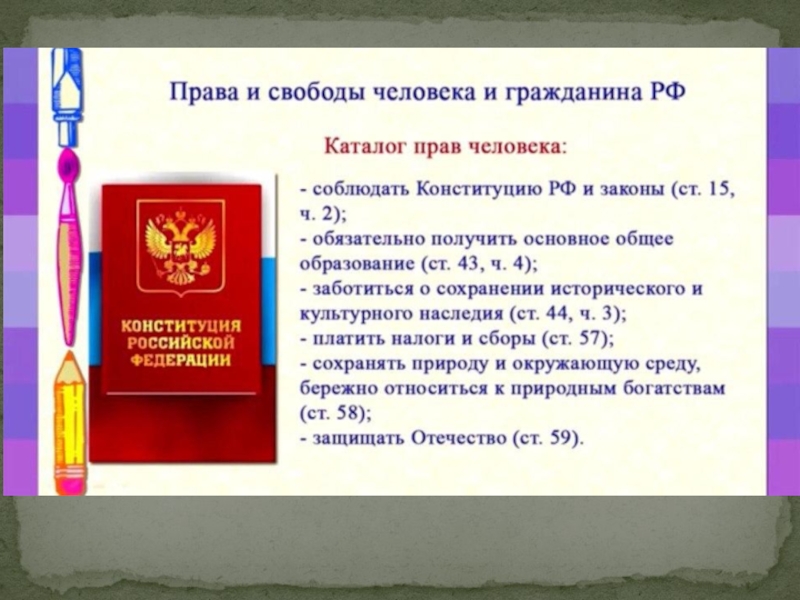 Права и свободы человека и гражданина РФ

Каталог прав человека:

КОНСТИТУЦИЯ РОССИЙСКОЙ ФЕДЕРАЦИИ

- соблюдать Конституцию РФ и законы (ст. 15, ч. 2);
- обязательно получить основное общее образование (ст. 43, ч. 4);
- заботиться о сохранении исторического и культурного наследия (ст. 44, ч. 3);
- платить налоги и сборы (ст. 57);
- сохранять природу и окружающую среду, бережно относиться к природным богатствам (ст. 58);
- защищать Отечество (ст. 59).